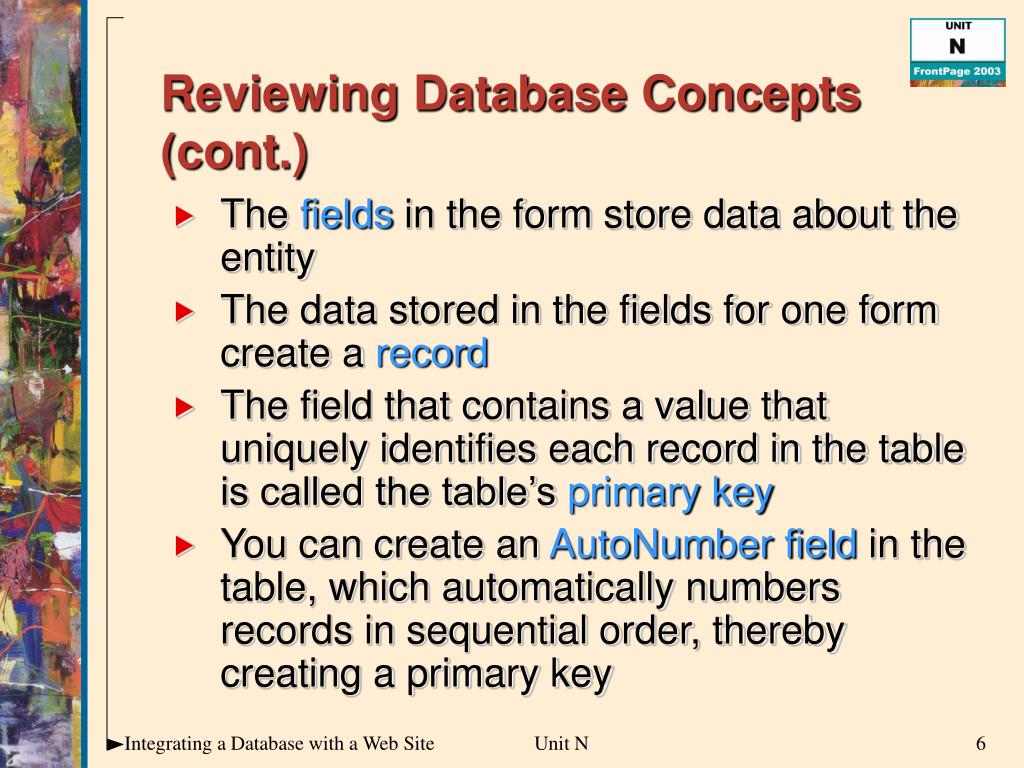 UNIT
N
FrontPage 2003

Reviewing Database Concepts (cont.)

► The fields in the form store data about the entity
► The data stored in the fields for one form create a record
► The field that contains a value that uniquely identifies each record in the table is called the table's primary key
► You can create an AutoNumber field in the table, which automatically numbers records in sequential order, thereby creating a primary key

►Integrating a Database with a Web Site Unit N 6